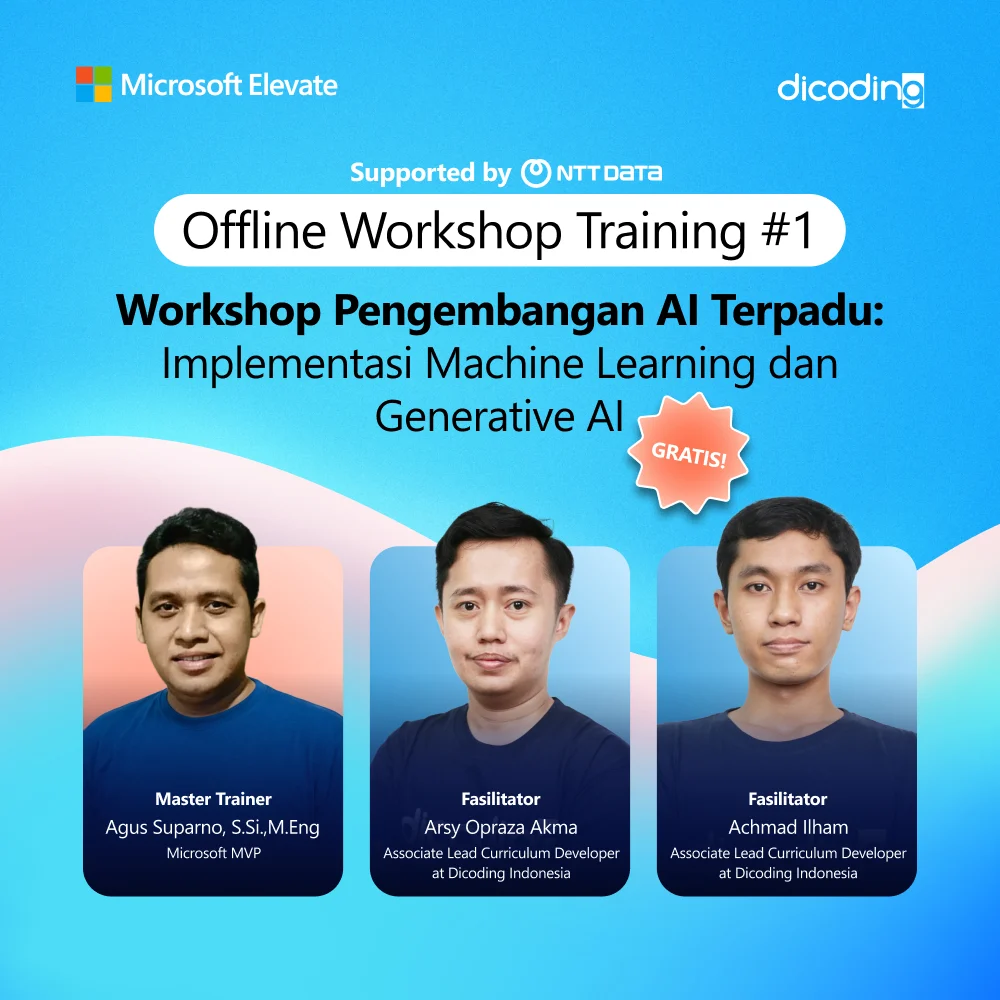 Microsoft Elevate

dicoding

Supported by NTT DATA

Offline Workshop Training #1

Workshop Pengembangan AI Terpadu: Implementasi Machine Learning dan Generative AI

GRATIS!

Master Trainer
Agus Suparno, S.Si.,M.Eng
Microsoft MVP

Fasilitator
Arsy Opraza Akma
Associate Lead Curriculum Developer at Dicoding Indonesia

Fasilitator
Achmad Ilham
Associate Lead Curriculum Developer at Dicoding Indonesia